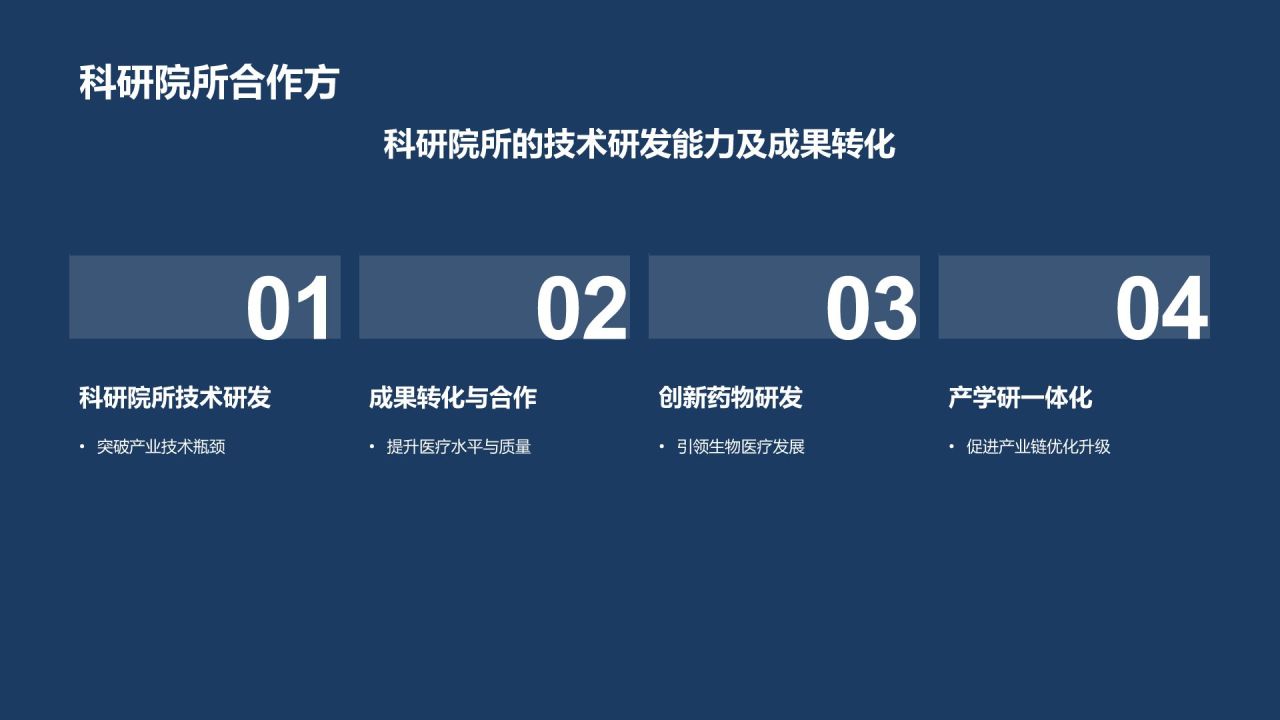 科研院所合作方

科研院所的技术研发能力及成果转化

01

科研院所技术研发

• 突破产业技术瓶颈

02

成果转化与合作

• 提升医疗水平与质量

03

创新药物研发

• 引领生物医疗发展

04

产学研一体化

• 促进产业链优化升级